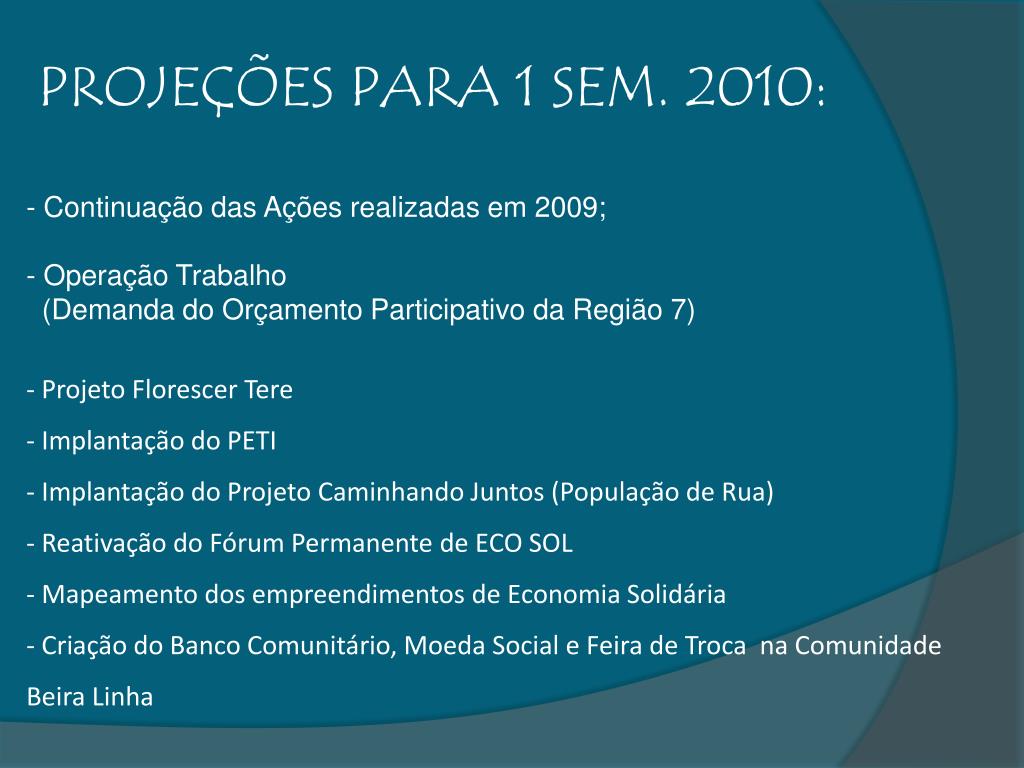 PROJEÇÕES PARA 1 SEM. 2010:

- Continuação das Ações realizadas em 2009;

- Operação Trabalho
(Demanda do Orçamento Participativo da Região 7)

- Projeto Florescer Tere

- Implantação do PETI

- Implantação do Projeto Caminhando Juntos (População de Rua)

- Reativação do Fórum Permanente de ECO SOL

- Mapeamento dos empreendimentos de Economia Solidária

- Criação do Banco Comunitário, Moeda Social e Feira de Troca na Comunidade Beira Linha